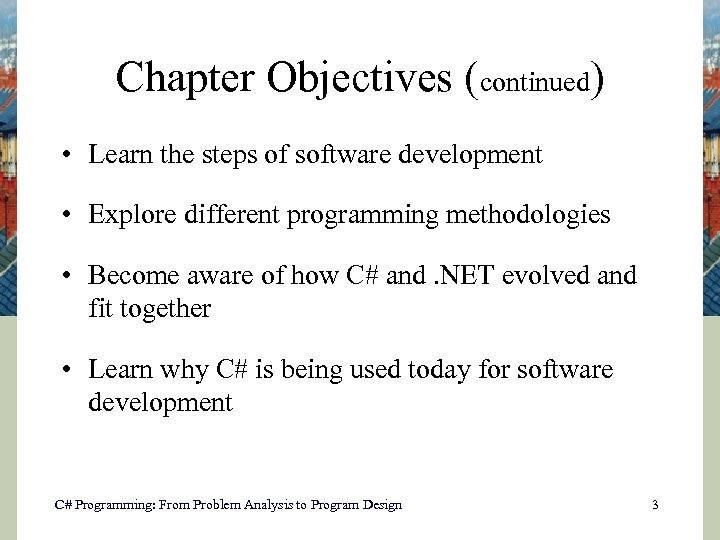 Chapter Objectives (continued)

• Learn the steps of software development

• Explore different programming methodologies

• Become aware of how C# and .NET evolved and fit together

• Learn why C# is being used today for software development

C# Programming: From Problem Analysis to Program Design

3